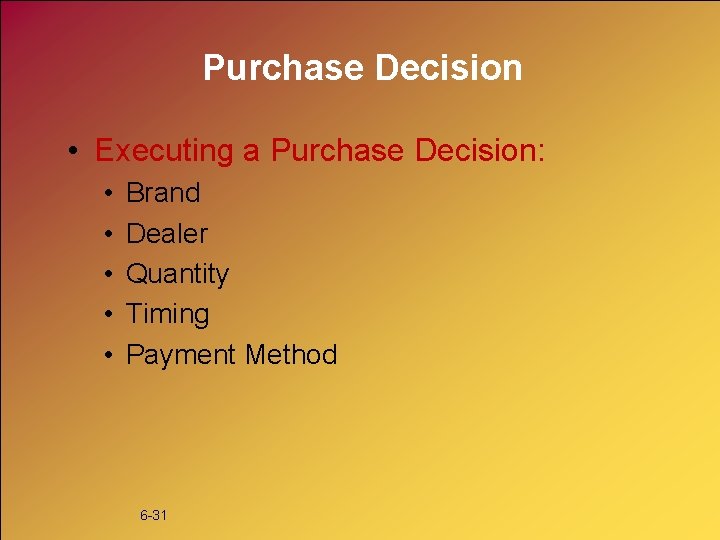 Purchase Decision

• Executing a Purchase Decision:
• Brand
• Dealer
• Quantity
• Timing
• Payment Method

6-31